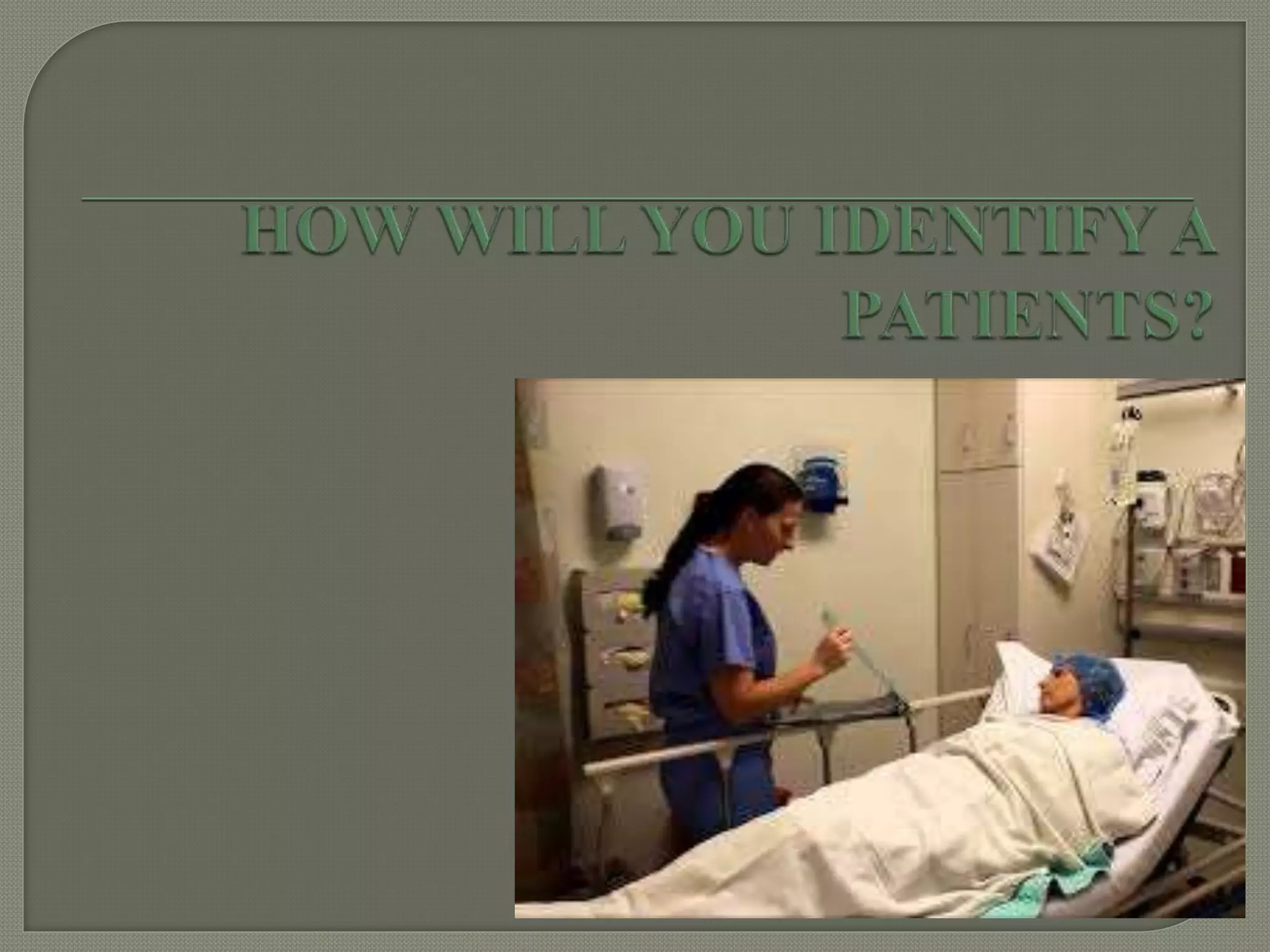 HOW WILL YOU IDENTIFY A PATIENTS?